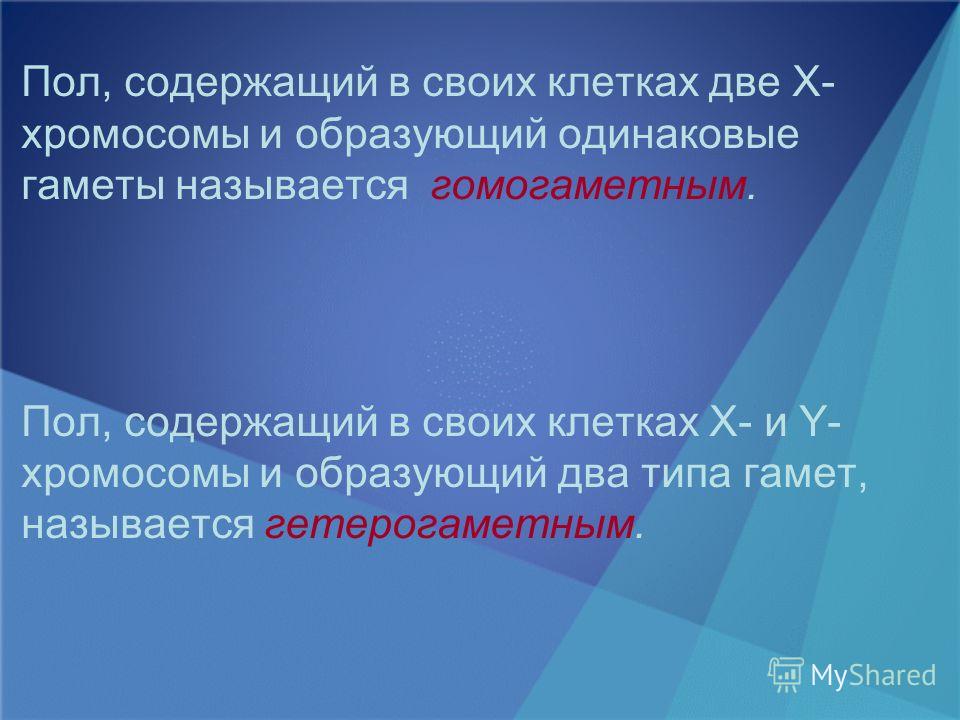 Пол, содержащий в своих клетках две X-хромосомы и образующий одинаковые гаметы называется гомогаметным.

Пол, содержащий в своих клетках X- и Y-хромосомы и образующий два типа гамет, называется гетерогаметным.

MyShared